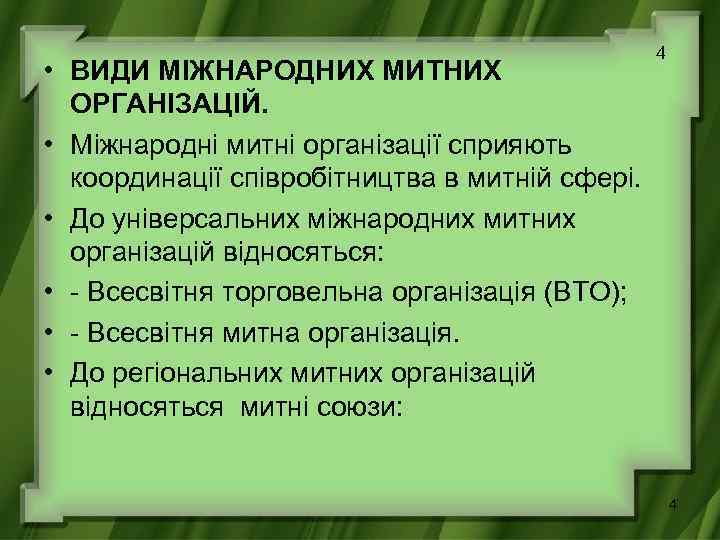 4

• ВИДИ МІЖНАРОДНИХ МИТНИХ ОРГАНІЗАЦІЙ.
• Міжнародні митні організації сприяють координації співробітництва в митній сфері.
• До універсальних міжнародних митних організацій відносяться:
• - Всесвітня торговельна організація (ВТО);
• - Всесвітня митна організація.
• До регіональних митних організацій відносяться митні союзи:

4